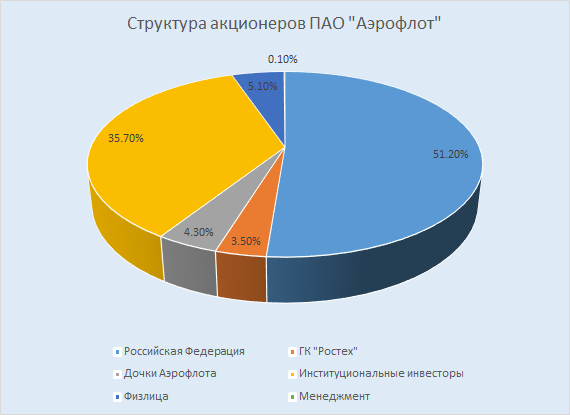 Структура акционеров ПАО "Аэрофлот"

0.10%
5.10%
35.70%
51.20%
4.30%
3.50%

Российская Федерация
ГК "Ростех"
Дочки Аэрофлота
Институциональные инвесторы
Физлица
Менеджмент